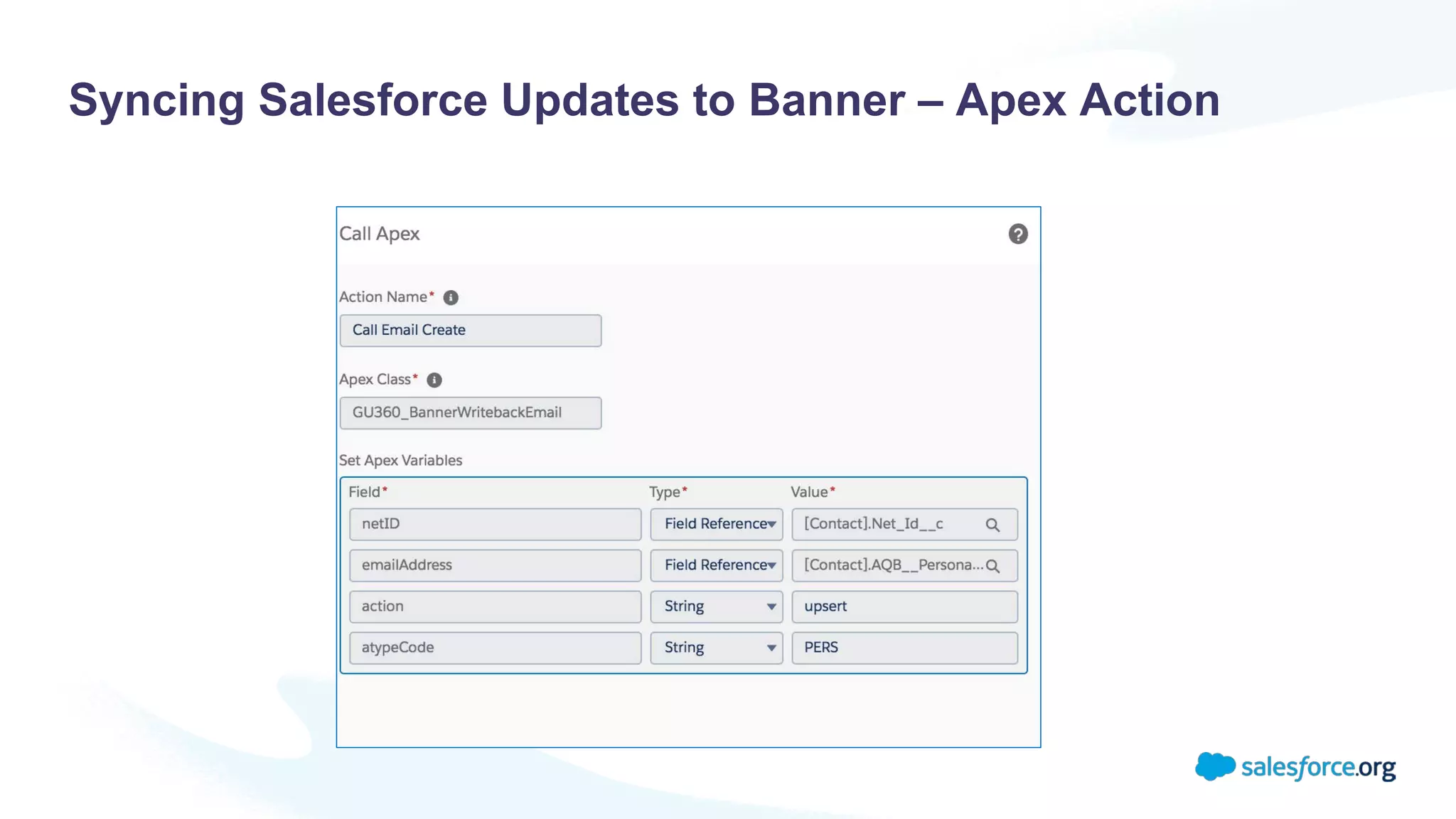 Syncing Salesforce Updates to Banner – Apex Action

Call Apex

Action Name*

Call Email Create

Apex Class*

GU360_BannerWritebackEmail

Set Apex Variables

| Field* | Type* | Value* |
|---|---|---|
| netID | Field Reference | [Contact].Net_Id__c |
| emailAddress | Field Reference | [Contact].AQB__Persona... |
| action | String | upsert |
| atypeCode | String | PERS |

salesforce.org